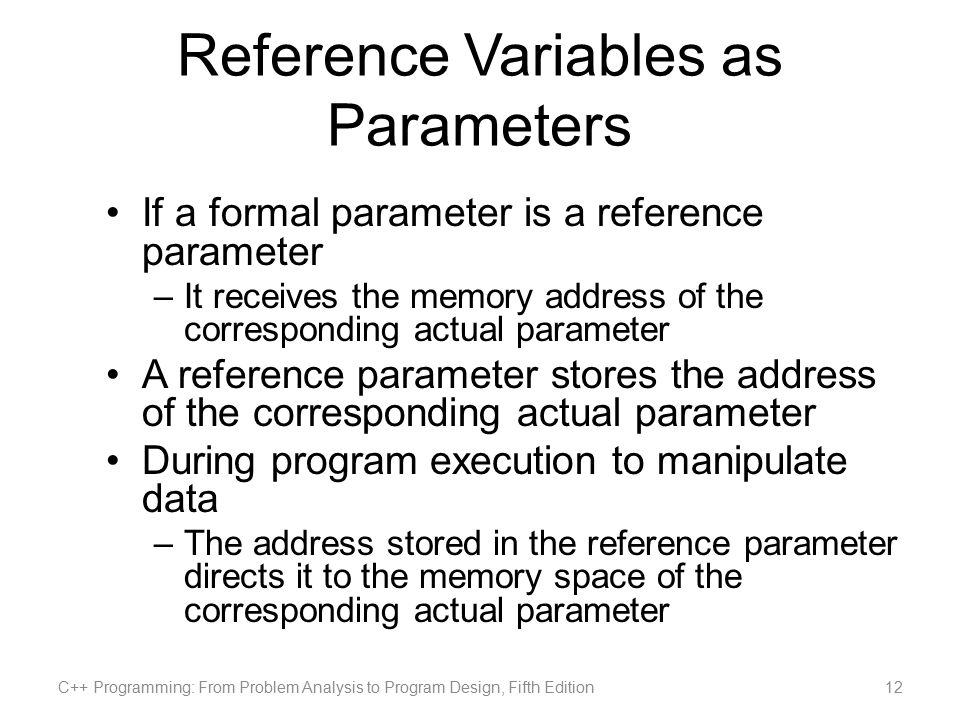 Reference Variables as Parameters

• If a formal parameter is a reference parameter
– It receives the memory address of the corresponding actual parameter
• A reference parameter stores the address of the corresponding actual parameter
• During program execution to manipulate data
– The address stored in the reference parameter directs it to the memory space of the corresponding actual parameter

C++ Programming: From Problem Analysis to Program Design, Fifth Edition

12